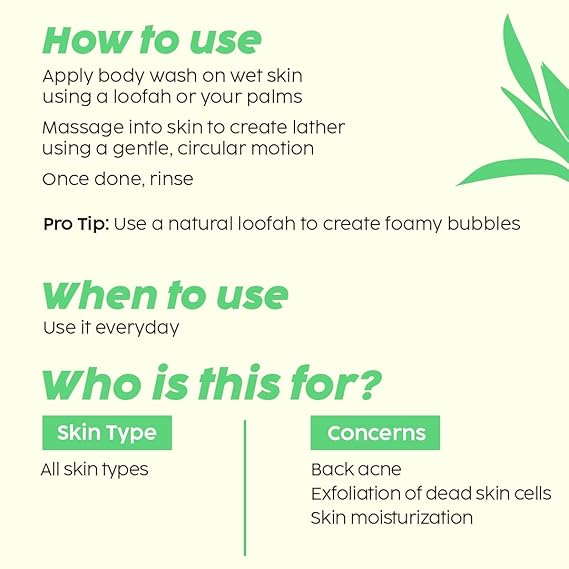 How to use

Apply body wash on wet skin using a loofah or your palms

Massage into skin to create lather using a gentle, circular motion

Once done, rinse

Pro Tip: Use a natural loofah to create foamy bubbles

When to use

Use it everyday

Who is this for?

Skin Type

All skin types

Concerns

Back acne
Exfoliation of dead skin cells
Skin moisturization